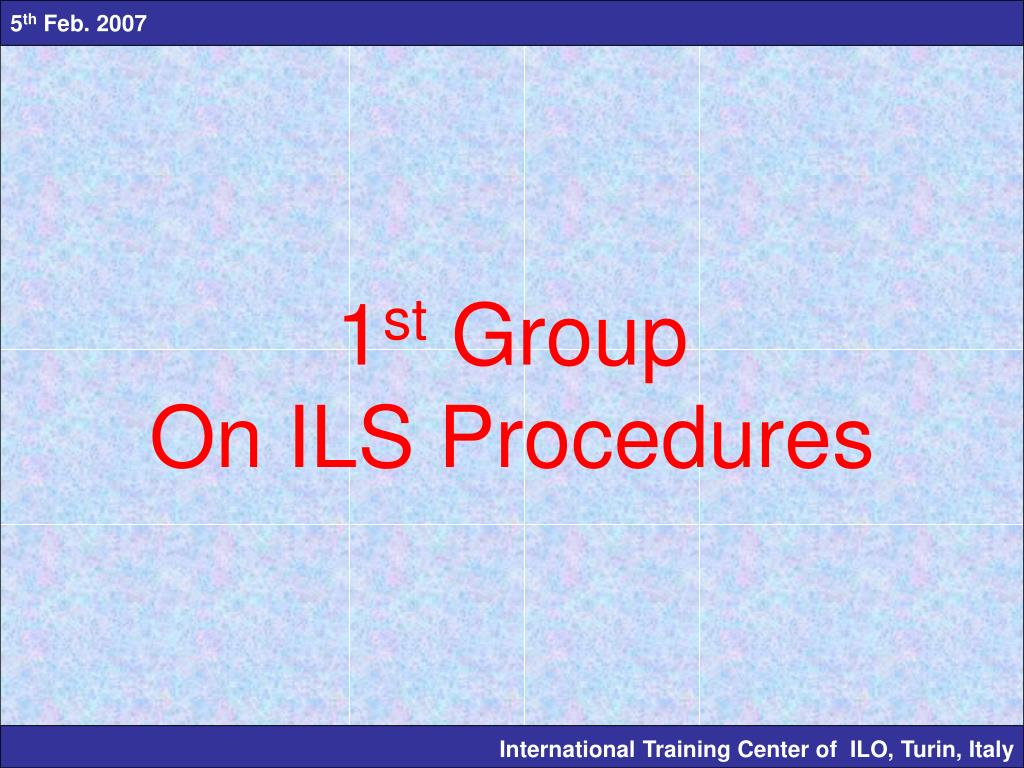 5th Feb. 2007

1st Group
On ILS Procedures

International Training Center of ILO, Turin, Italy